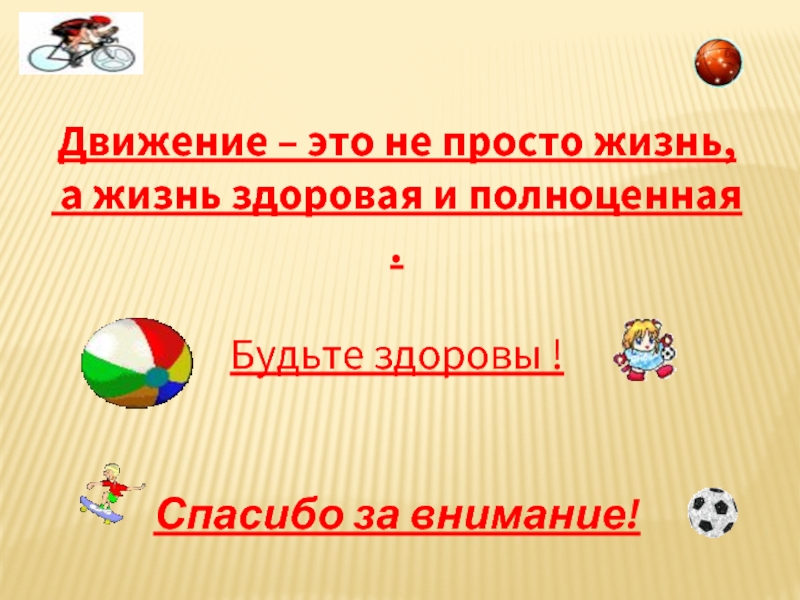 Движение – это не просто жизнь, а жизнь здоровая и полноценная .

Будьте здоровы !

Спасибо за внимание!